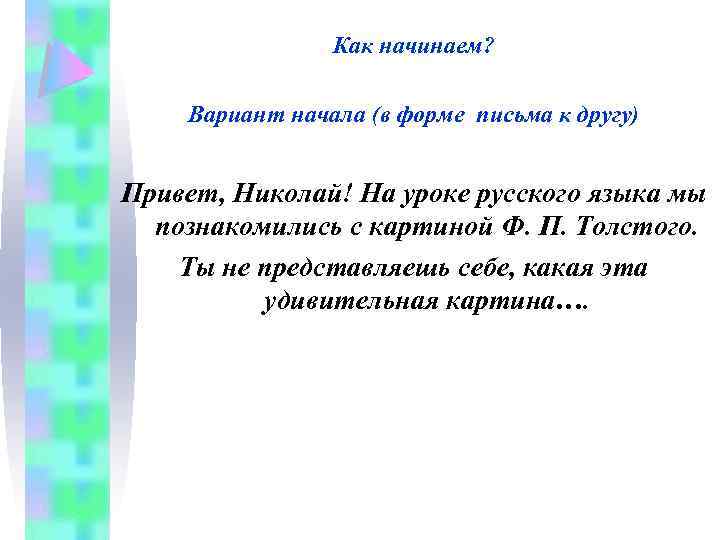 Как начинаем?

Вариант начала (в форме письма к другу)

Привет, Николай! На уроке русского языка мы познакомились с картиной Ф. П. Толстого.

Ты не представляешь себе, какая эта удивительная картина….